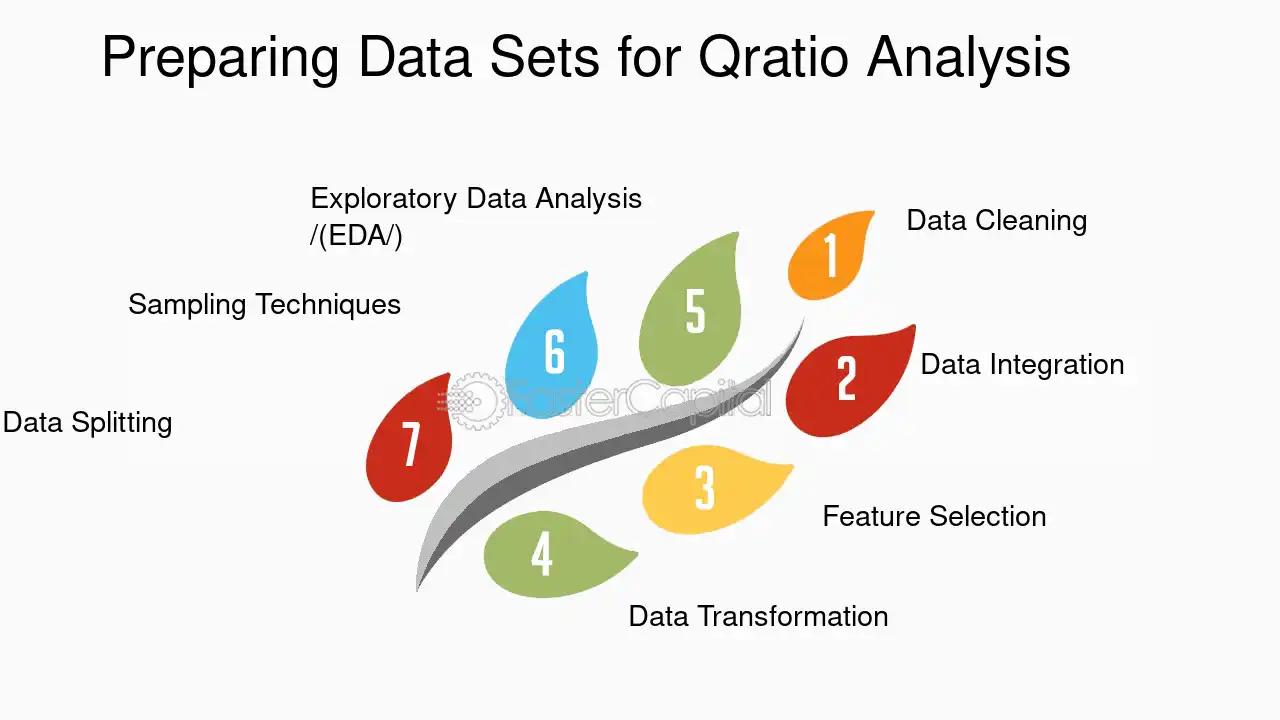 Preparing Data Sets for Qratio Analysis

1 Data Cleaning

2 Data Integration

3 Feature Selection

4 Data Transformation

5 Exploratory Data Analysis /(EDA/)

6 Sampling Techniques

7 Data Splitting

FasterCapital